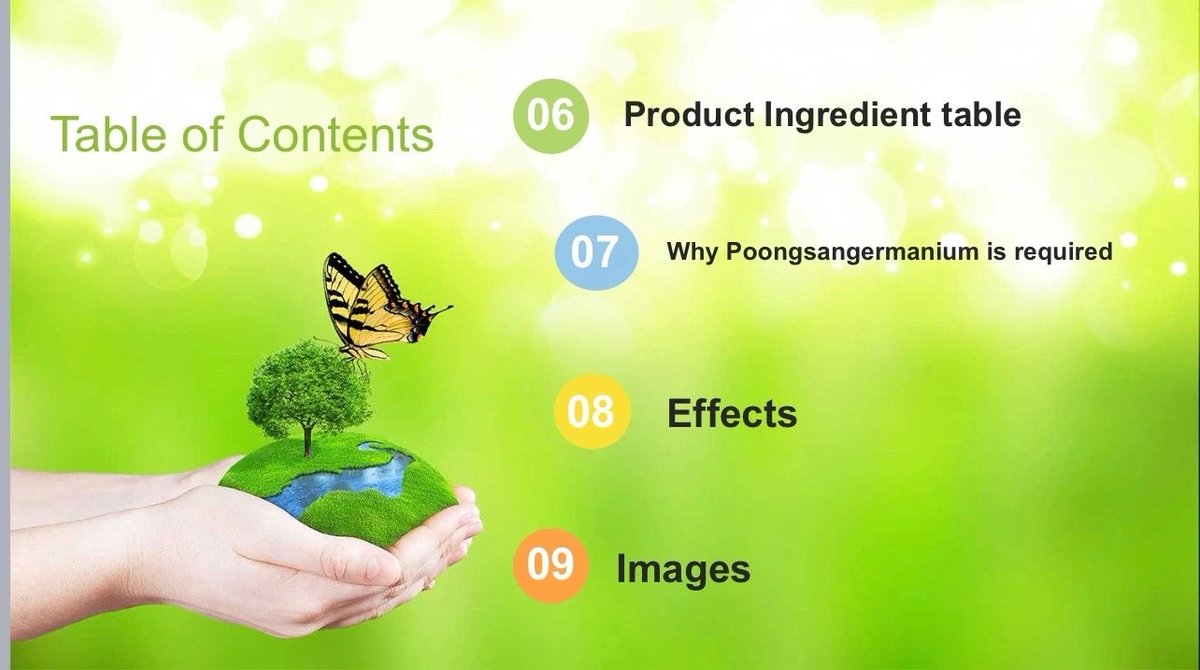 Table of Contents

06 Product Ingredient table

07 Why Poongsangermanium is required

08 Effects

09 Images